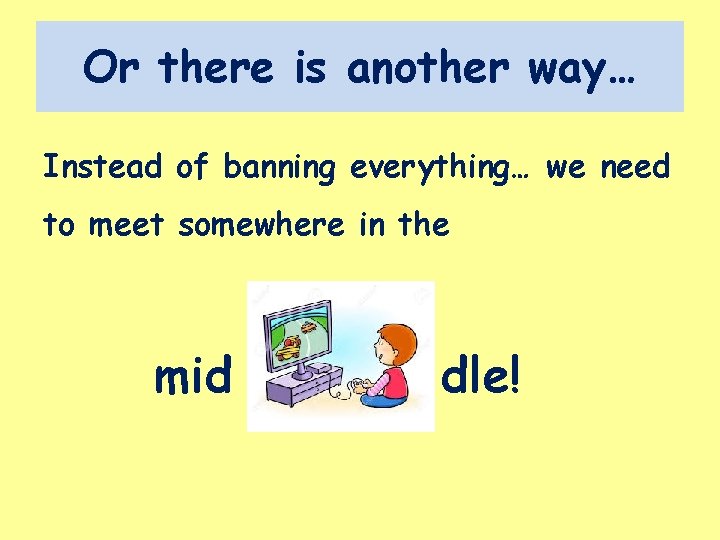 Or there is another way…

Instead of banning everything… we need to meet somewhere in the

mid dle!